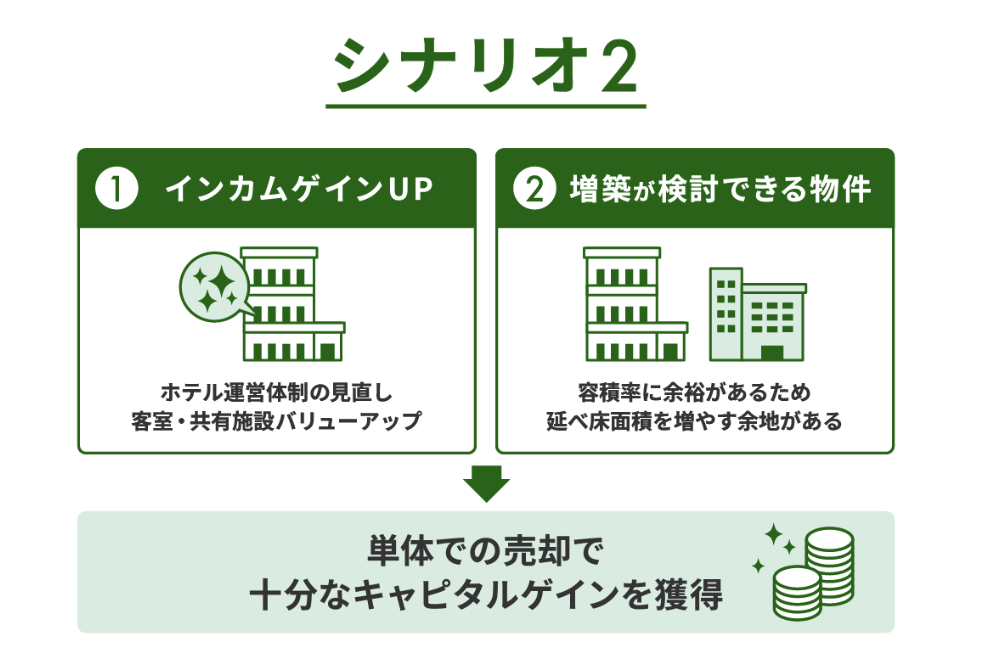 シナリオ2

1 インカムゲインUP

ホテル運営体制の見直し
客室・共有施設バリューアップ

2 増築が検討できる物件

容積率に余裕があるため
延べ床面積を増やす余地がある

単体での売却で
十分なキャピタルゲインを獲得